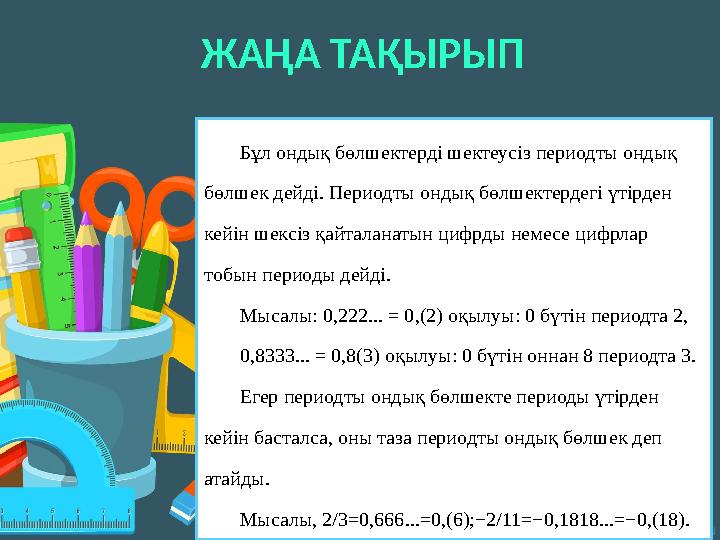 ЖАҢА ТАҚЫРЫП

Бұл ондық бөлшектерді шектеусіз периодты ондық бөлшек дейді. Периодты ондық бөлшектердегі үтірден кейін шексіз қайталанатын цифрды немесе цифрлар тобын периоды дейді.

Мысалы: 0,222... = 0,(2) оқылуы: 0 бүтін периодта 2,

0,8333... = 0,8(3) оқылуы: 0 бүтін оннан 8 периодта 3.

Егер периодты ондық бөлшекте периоды үтірден кейін басталса, оны таза периодты ондық бөлшек деп атайды.

Мысалы, 2/3=0,666...=0,(6);−2/11=−0,1818...=−0,(18).